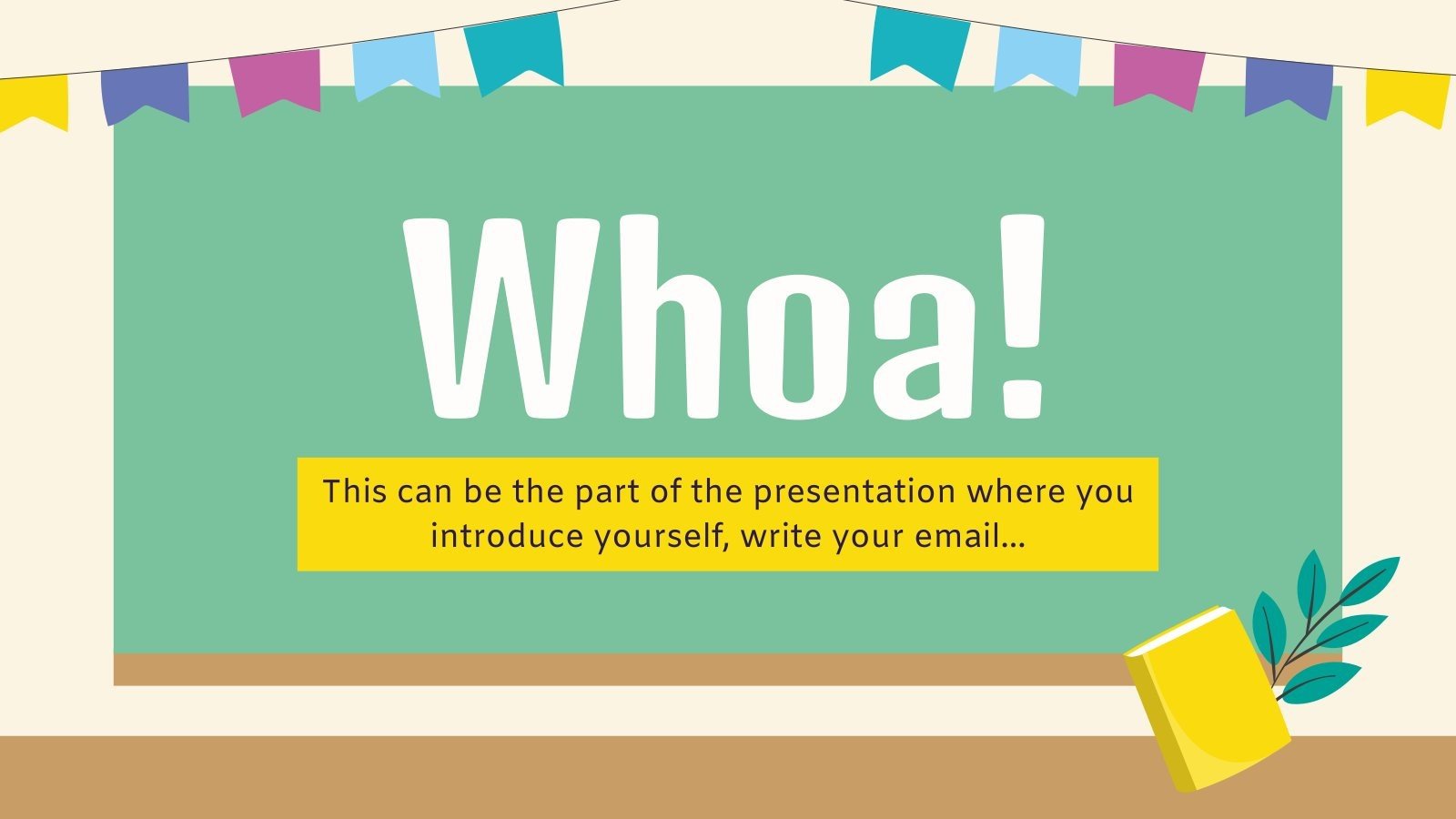 Whoa!

This can be the part of the presentation where you introduce yourself, write your email...